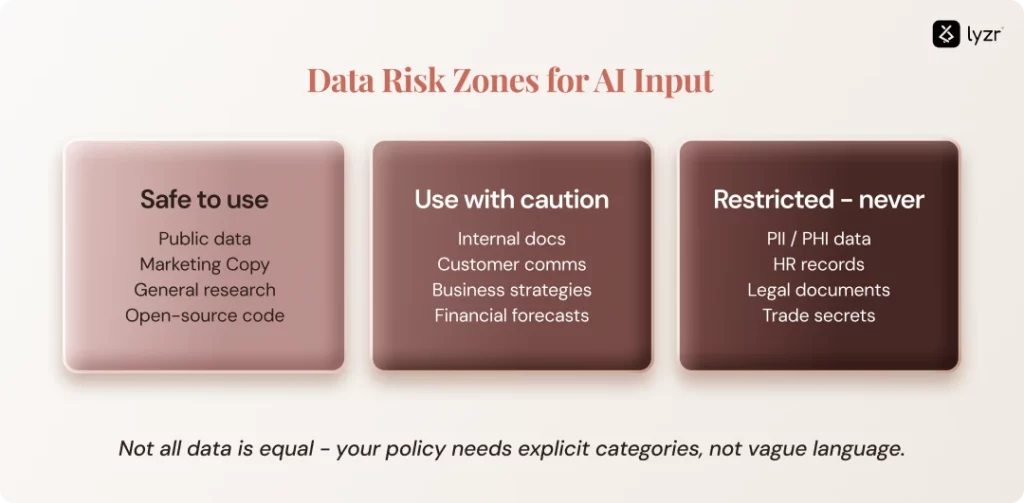 lyzr

Data Risk Zones for AI Input

Safe to use
Public data
Marketing Copy
General research
Open-source code

Use with caution
Internal docs
Customer comms
Business strategies
Financial forecasts

Restricted - never
PII / PHI data
HR records
Legal documents
Trade secrets

Not all data is equal - your policy needs explicit categories, not vague language.